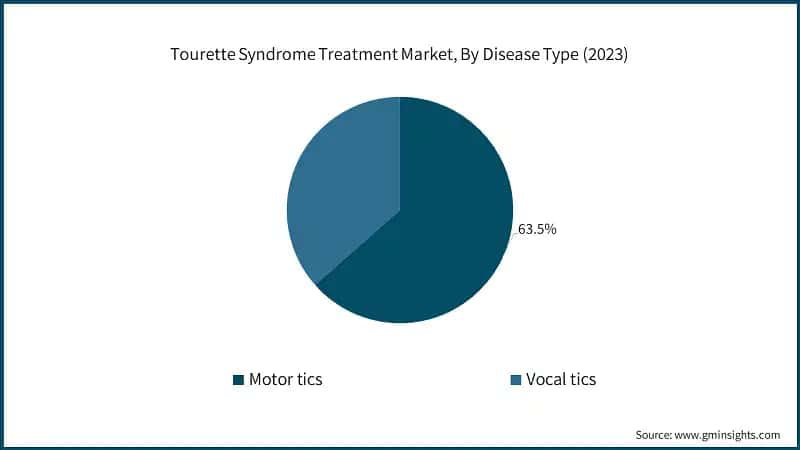 Tourette Syndrome Treatment Market, By Disease Type (2023)

63.5%

Motor tics

Vocal tics

Source: www.gminsights.com